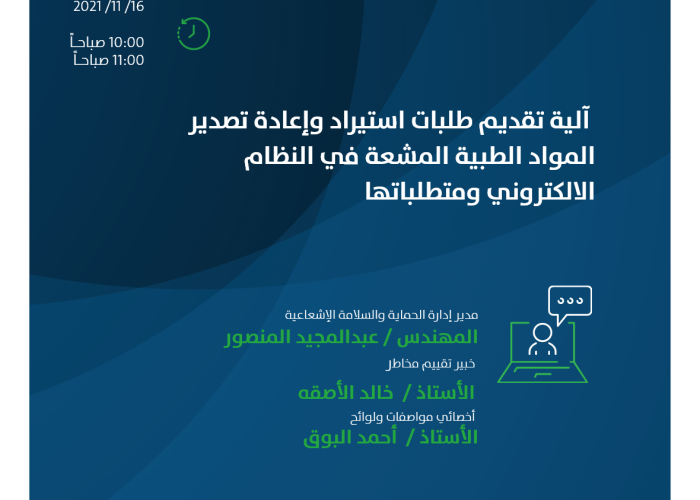 2021 /11 /16

10:00 صباحاً
11:00 صباحاً

آلية تقديم طلبات استيراد وإعادة تصدير المواد الطبية المشعة في النظام الالكتروني ومتطلباتها

مدير إدارة الحماية والسلامة الإشعاعية
المهندس / عبدالمجيد المنصور

خبير تقييم مخاطر
الأستاذ / خالد الأصقه

أخصائي مواصفات ولوائح
الأستاذ / أحمد البوق